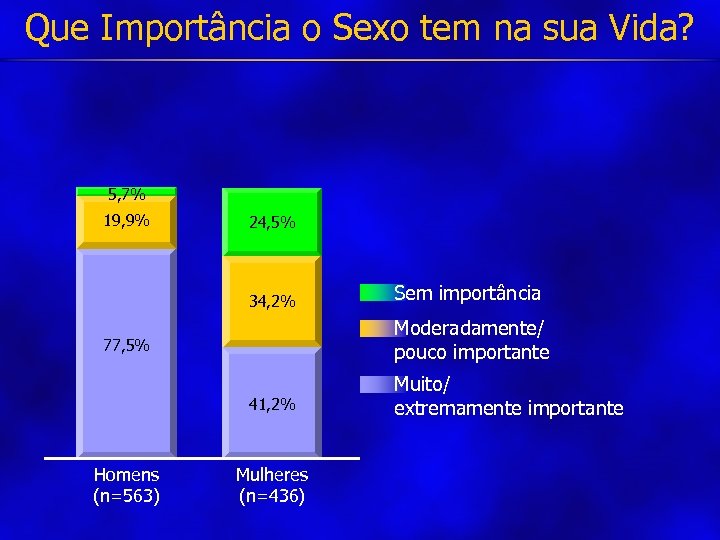 Que Importância o Sexo tem na sua Vida?

5,7%
19,9%
77,5%

24,5%
34,2%
41,2%

Sem importância
Moderadamente/ pouco importante
Muito/ extremamente importante

Homens (n=563)
Mulheres (n=436)